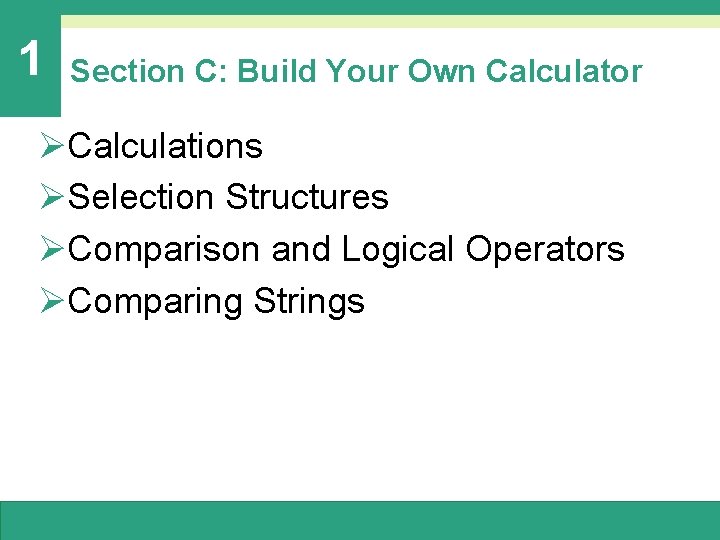 1

Section C: Build Your Own Calculator

➢Calculations
➢Selection Structures
➢Comparison and Logical Operators
➢Comparing Strings